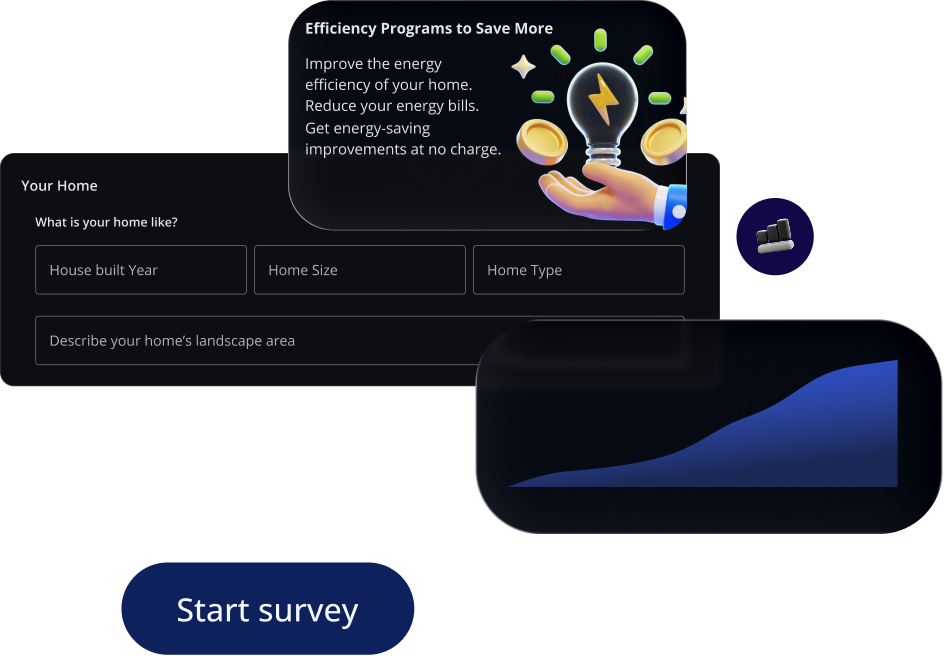 Efficiency Programs to Save More

Improve the energy efficiency of your home. Reduce your energy bills. Get energy-saving improvements at no charge.

Your Home

What is your home like?

House built Year

Home Size

Home Type

Describe your home's landscape area

Start survey